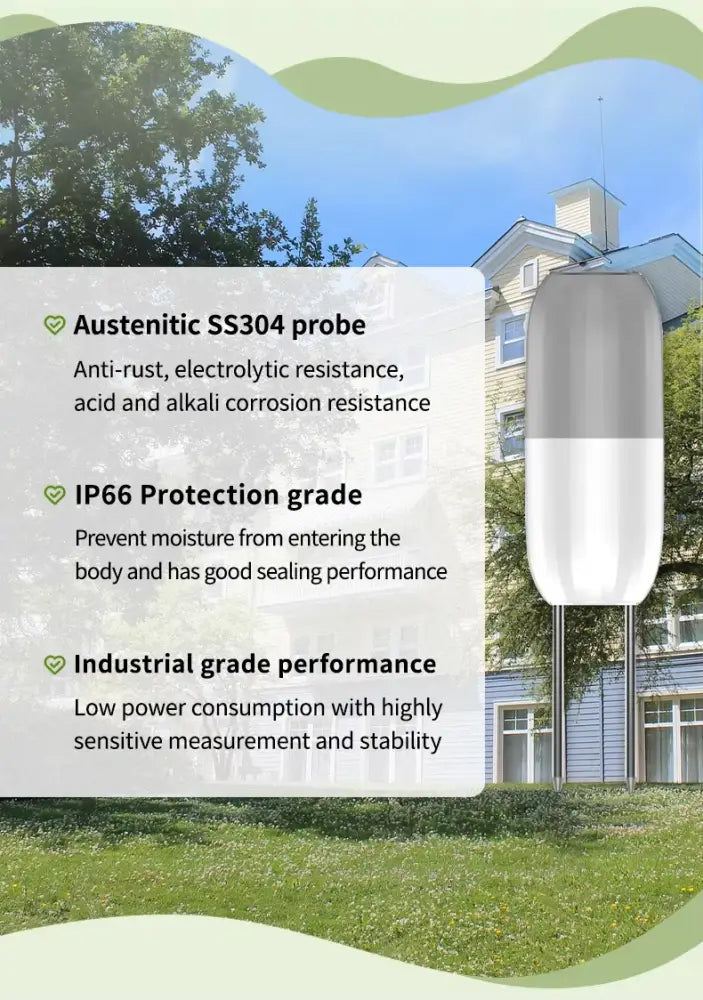 Austenitic SS304 probe

Anti-rust, electrolytic resistance, acid and alkali corrosion resistance

IP66 Protection grade

Prevent moisture from entering the body and has good sealing performance

Industrial grade performance

Low power consumption with highly sensitive measurement and stability